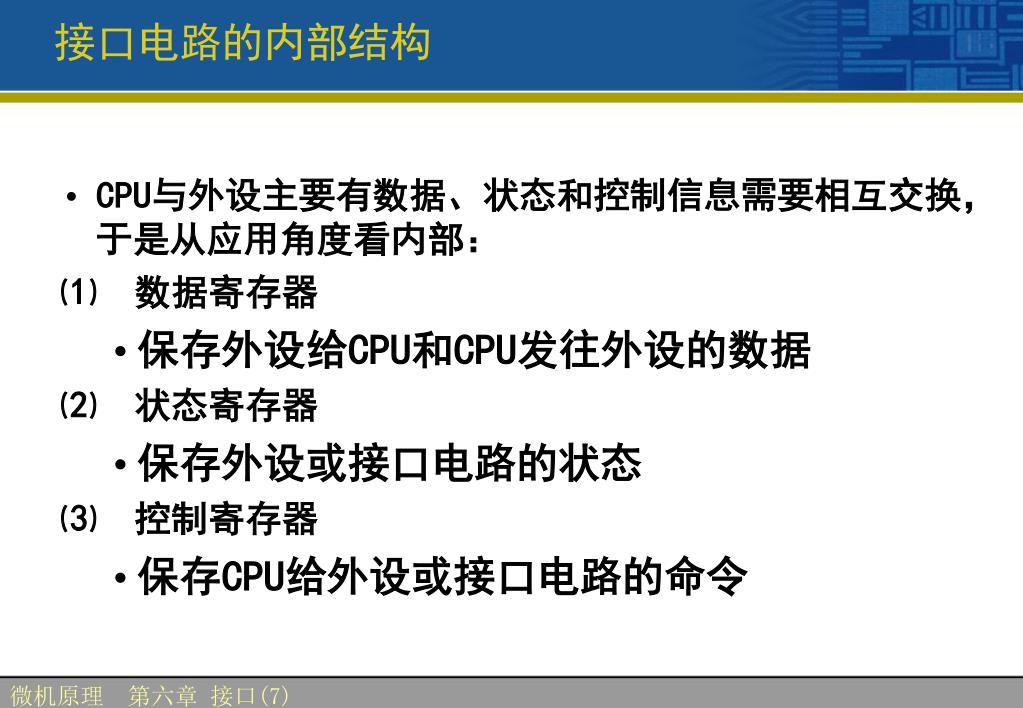 接口电路的内部结构

• CPU与外设主要有数据、状态和控制信息需要相互交换，于是从应用角度看内部：

⑴ 数据寄存器

• 保存外设给CPU和CPU发往外设的数据

⑵ 状态寄存器

• 保存外设或接口电路的状态

⑶ 控制寄存器

• 保存CPU给外设或接口电路的命令

微机原理 第六章 接口(7)